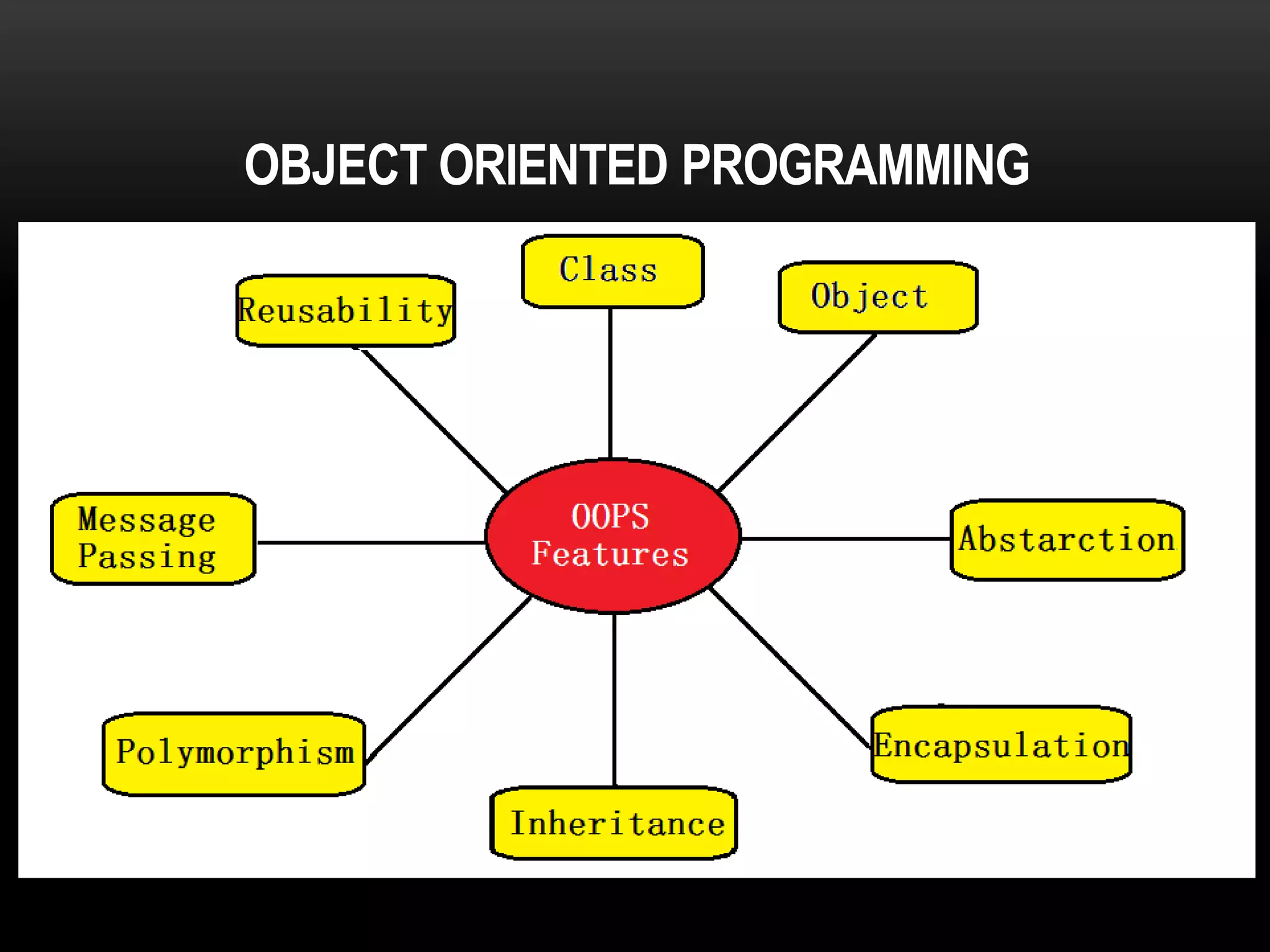 OBJECT ORIENTED PROGRAMMING

Class

Reusability

Object

Message Passing

OOPS Features

Abstarction

Polymorphism

Inheritance

Encapsulation